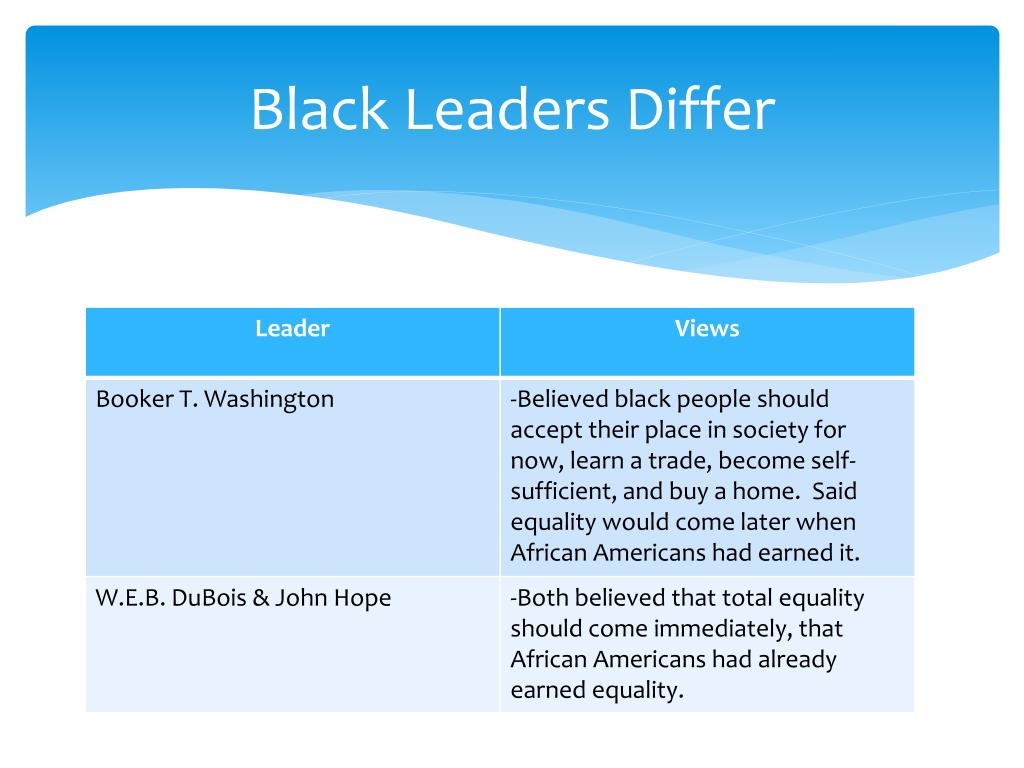 Black Leaders Differ

| Leader | Views |
|---|---|
| Booker T. Washington | -Believed black people should accept their place in society for now, learn a trade, become self-sufficient, and buy a home. Said equality would come later when African Americans had earned it. |
| W.E.B. DuBois & John Hope | -Both believed that total equality should come immediately, that African Americans had already earned equality. |